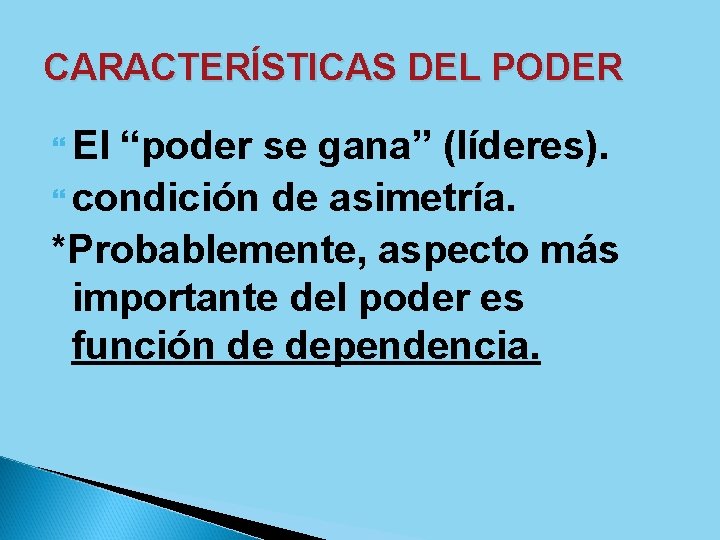 CARACTERÍSTICAS DEL PODER

• El "poder se gana" (líderes).
• condición de asimetría.

*Probablemente, aspecto más importante del poder es función de dependencia.